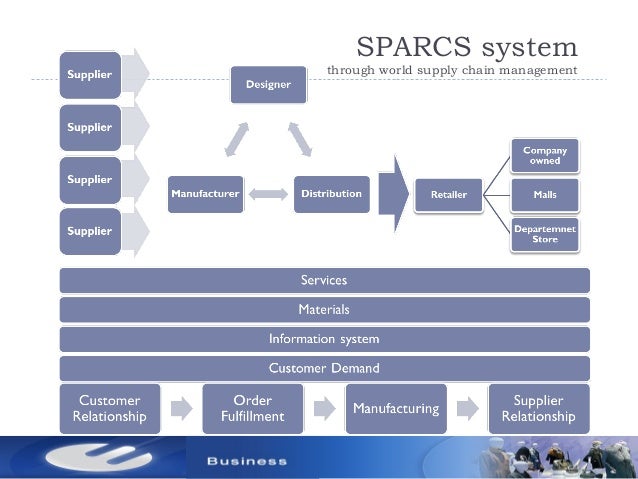 SPARCS system
through world supply chain management

Supplier

Supplier

Supplier

Supplier

Designer

Manufacturer

Distribution

Retailer

Company owned

Malls

Departemnet Store

Services

Materials

Information system

Customer Demand

Customer Relationship

Order Fulfillment

Manufacturing

Supplier Relationship

Business